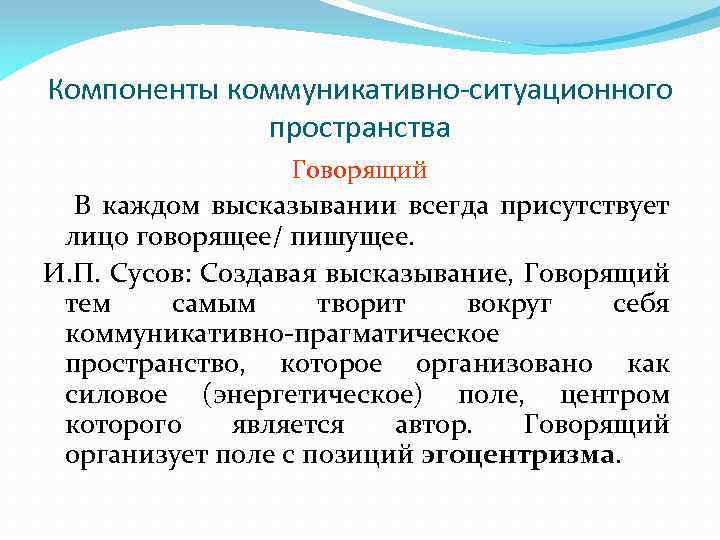 Компоненты коммуникативно-ситуационного пространства

Говорящий

В каждом высказывании всегда присутствует лицо говорящее/ пишущее.

И.П. Сусов: Создавая высказывание, Говорящий тем самым творит вокруг себя коммуникативно-прагматическое пространство, которое организовано как силовое (энергетическое) поле, центром которого является автор. Говорящий организует поле с позиций эгоцентризма.